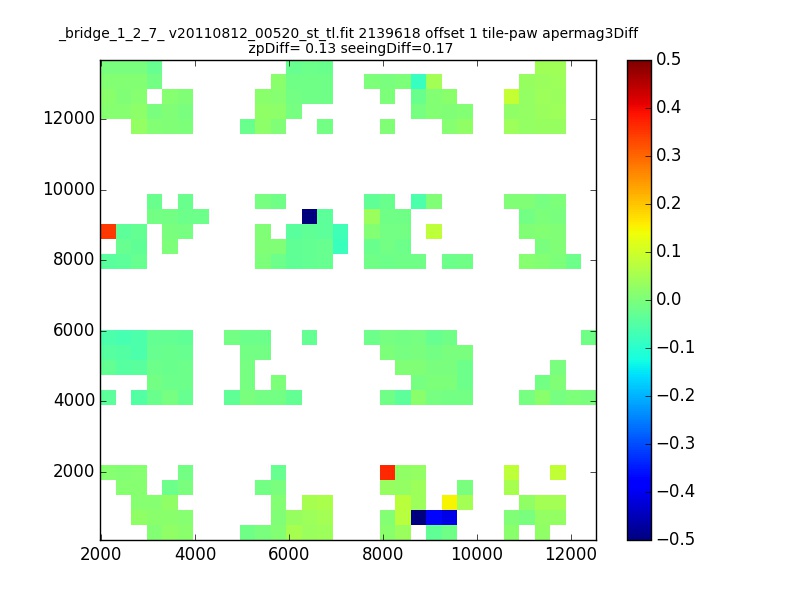 _bridge_1_2_7_ v20110812_00520_st_tl.fit 2139618 offset 1 tile-paw apermag3Diff
zpDiff= 0.13 seeingDiff=0.17

12000
10000
8000
6000
4000
2000

2000 4000 6000 8000 10000 12000

0.5
0.4
0.3
0.2
0.1
0.0
−0.1
−0.2
−0.3
−0.4
−0.5